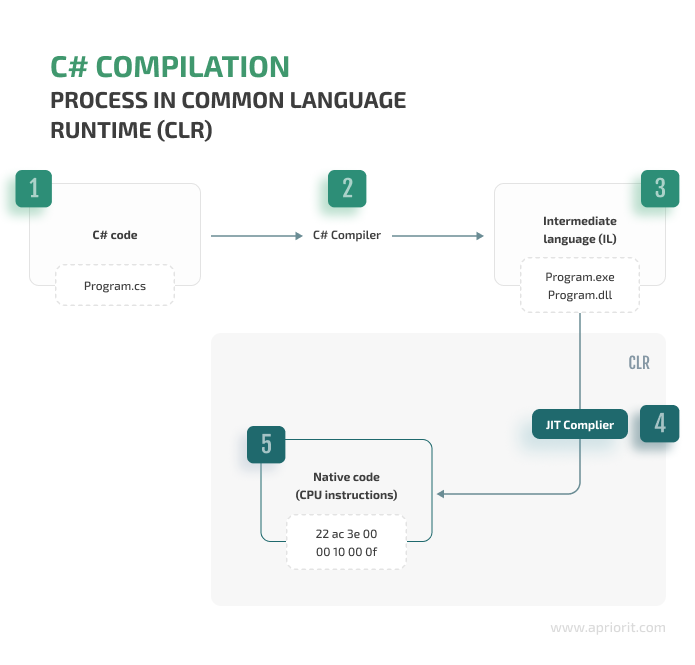 C# COMPILATION
PROCESS IN COMMON LANGUAGE RUNTIME (CLR)

1
C# code
Program.cs

2
C# Compiler

3
Intermediate language (IL)
Program.exe
Program.dll

CLR

JIT Complier
4

5
Native code (CPU instructions)
22 ac 3e 00
00 10 00 0f

www.apriorit.com